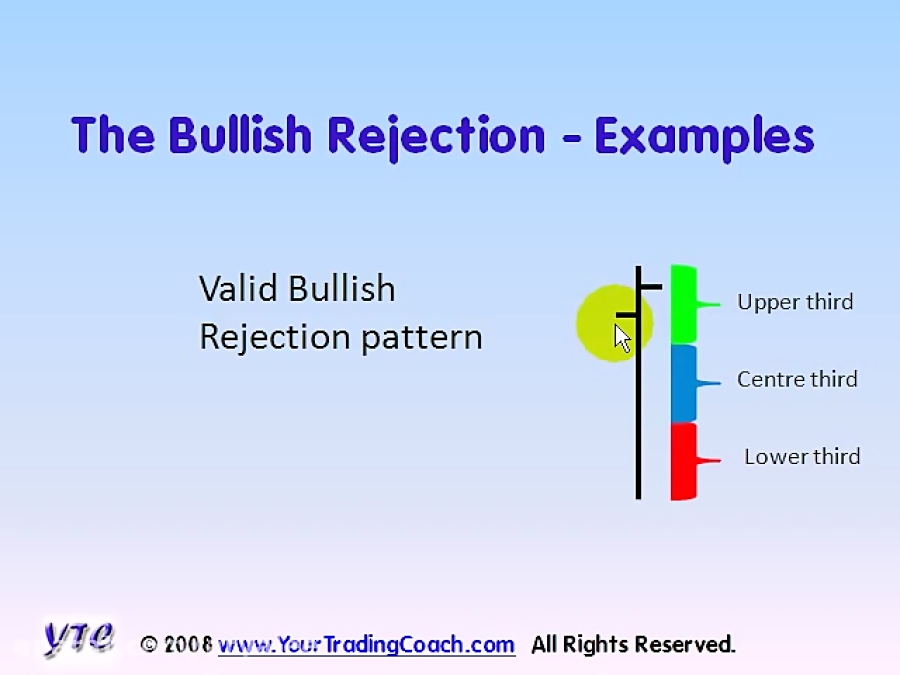 The Bullish Rejection - Examples

Valid Bullish Rejection pattern

Upper third

Centre third

Lower third

YTC © 2008 www.YourTradingCoach.com All Rights Reserved.